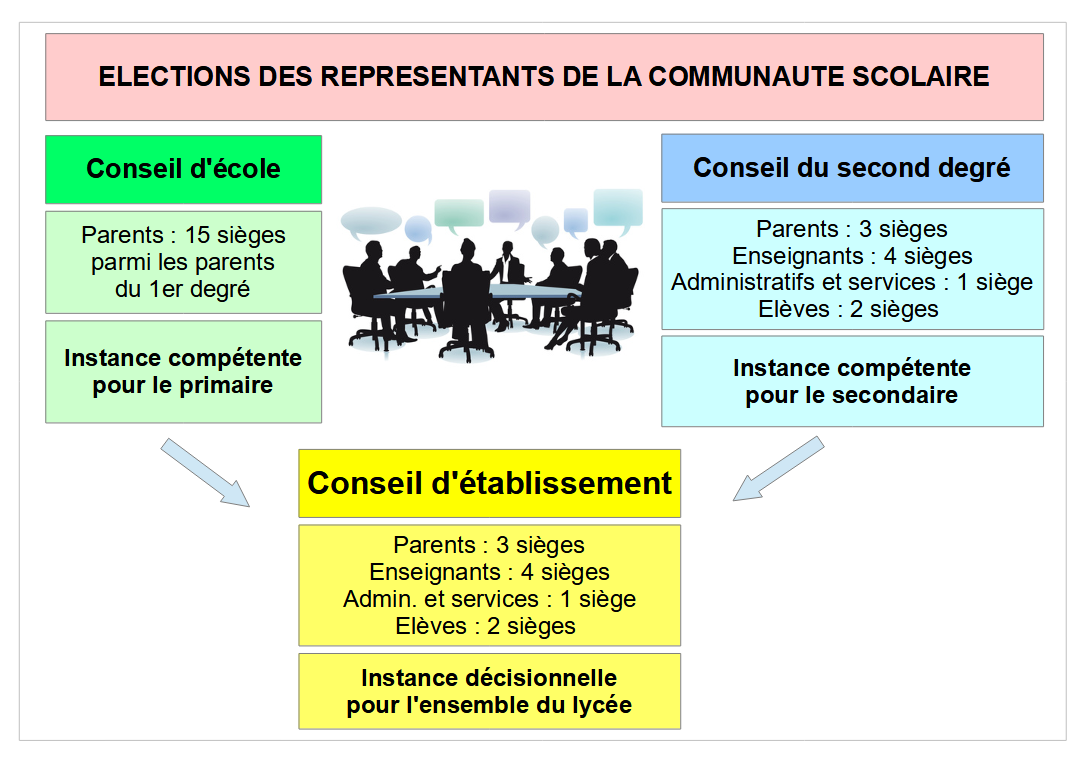 ELECTIONS DES REPRESENTANTS DE LA COMMUNAUTE SCOLAIRE

Conseil d'école

Parents : 15 sièges parmi les parents du 1er degré

Instance compétente pour le primaire

Conseil du second degré

Parents : 3 sièges
Enseignants : 4 sièges
Administratifs et services : 1 siège
Elèves : 2 sièges

Instance compétente pour le secondaire

Conseil d'établissement

Parents : 3 sièges
Enseignants : 4 sièges
Admin. et services : 1 siège
Elèves : 2 sièges

Instance décisionnelle pour l'ensemble du lycée